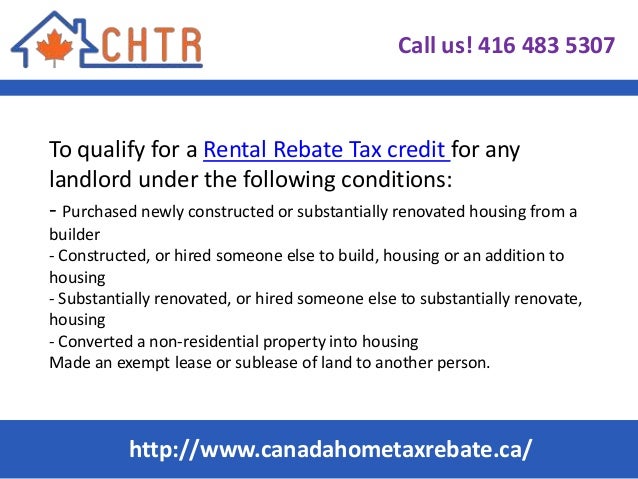 CHTR

Call us! 416 483 5307

To qualify for a Rental Rebate Tax credit for any landlord under the following conditions:
- Purchased newly constructed or substantially renovated housing from a builder
- Constructed, or hired someone else to build, housing or an addition to housing
- Substantially renovated, or hired someone else to substantially renovate, housing
- Converted a non-residential property into housing
Made an exempt lease or sublease of land to another person.

http://www.canadahometaxrebate.ca/